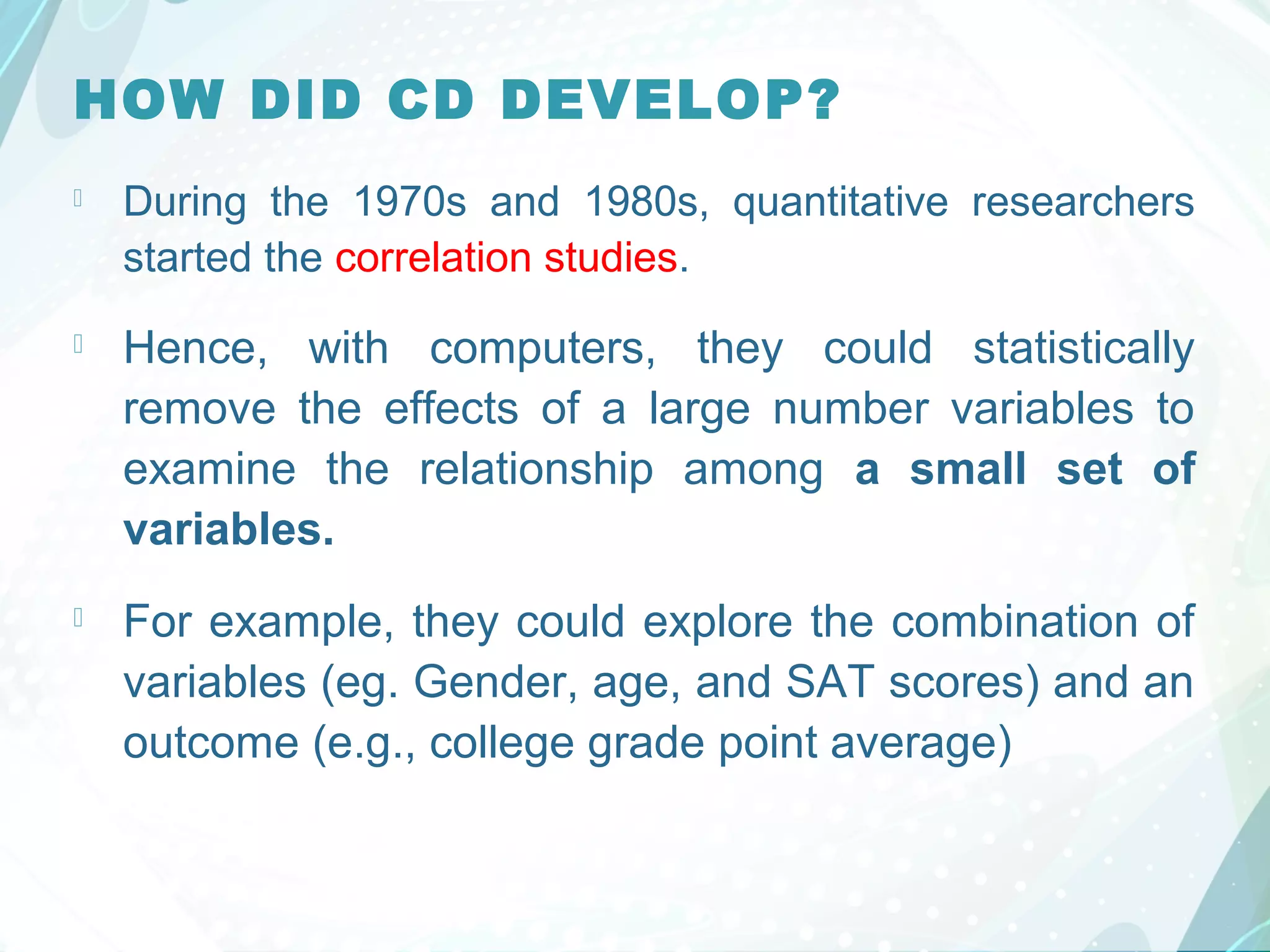 HOW DID CD DEVELOP?

During the 1970s and 1980s, quantitative researchers started the correlation studies.

Hence, with computers, they could statistically remove the effects of a large number variables to examine the relationship among a small set of variables.

For example, they could explore the combination of variables (eg. Gender, age, and SAT scores) and an outcome (e.g., college grade point average)